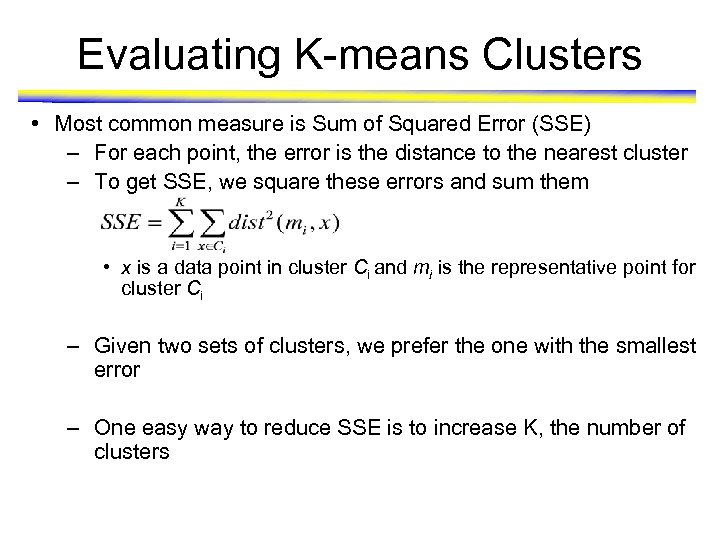 Evaluating K-means Clusters

• Most common measure is Sum of Squared Error (SSE)
– For each point, the error is the distance to the nearest cluster
– To get SSE, we square these errors and sum them

$SSE = \sum_{i=1}^{K} \sum_{x \in C_i} dist^2(m_i, x)$

• $x$ is a data point in cluster $C_i$ and $m_i$ is the representative point for cluster $C_i$

– Given two sets of clusters, we prefer the one with the smallest error

– One easy way to reduce SSE is to increase K, the number of clusters